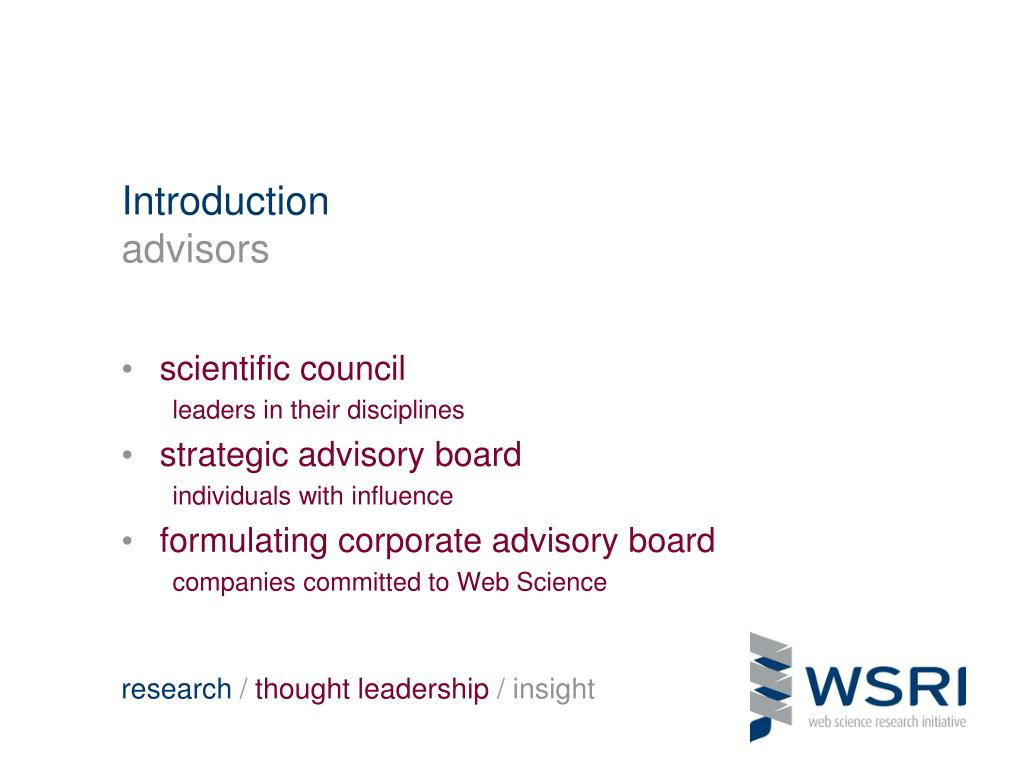 Introduction
advisors

• scientific council
leaders in their disciplines
• strategic advisory board
individuals with influence
• formulating corporate advisory board
companies committed to Web Science

research / thought leadership / insight

WSRI
web science research initiative